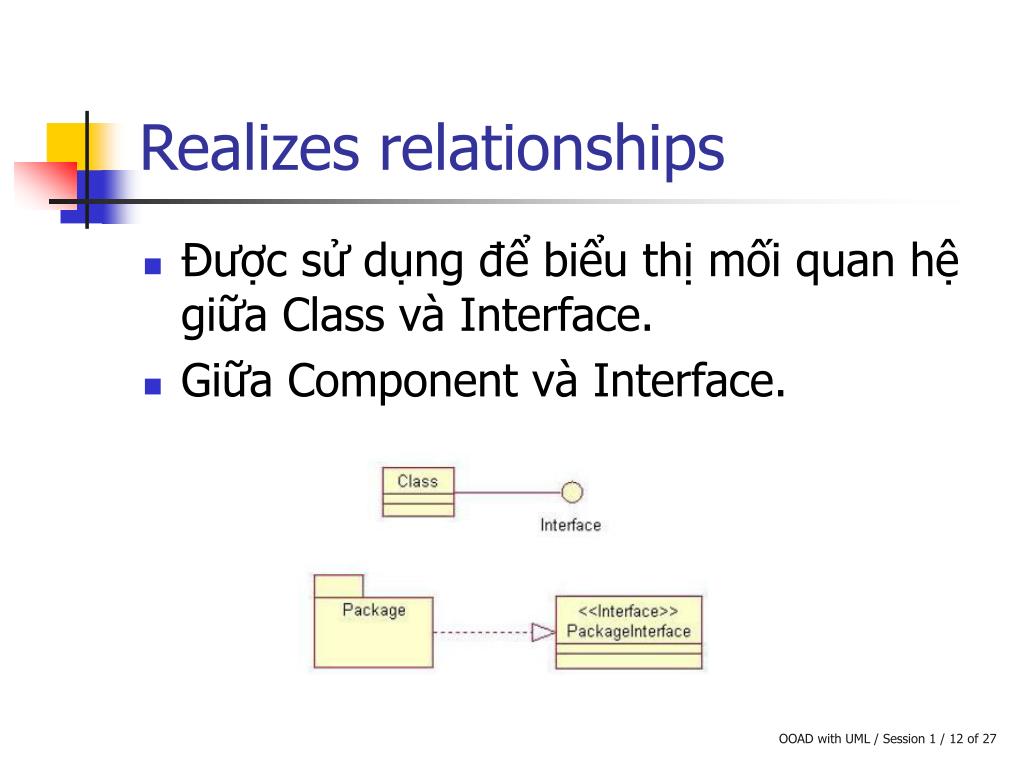 Realizes relationships

Được sử dụng để biểu thị mối quan hệ giữa Class và Interface.

Giữa Component và Interface.

Class

Interface

Package

<<Interface>>
PackageInterface

OOAD with UML / Session 1 / 12 of 27